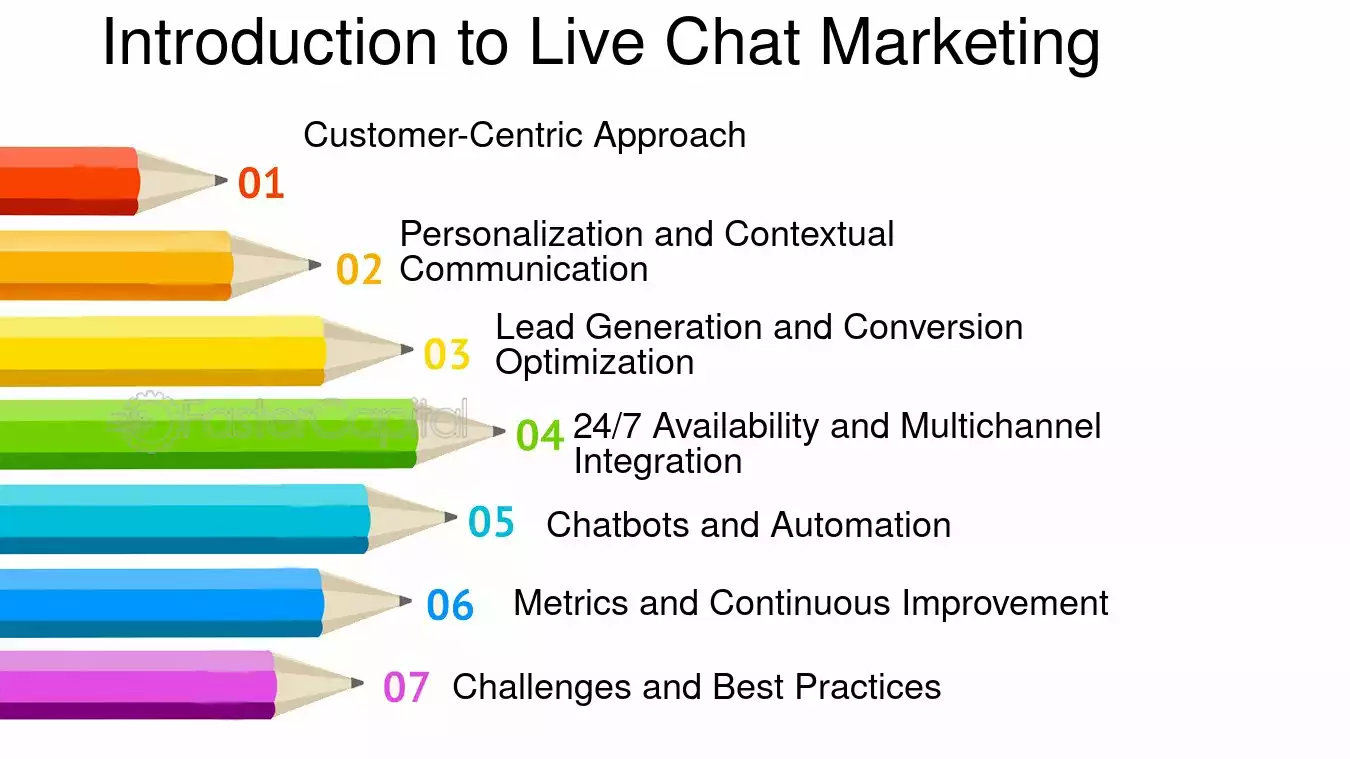 Introduction to Live Chat Marketing

01 Customer-Centric Approach

02 Personalization and Contextual Communication

03 Lead Generation and Conversion Optimization

FasterCapital

04 24/7 Availability and Multichannel Integration

05 Chatbots and Automation

06 Metrics and Continuous Improvement

07 Challenges and Best Practices